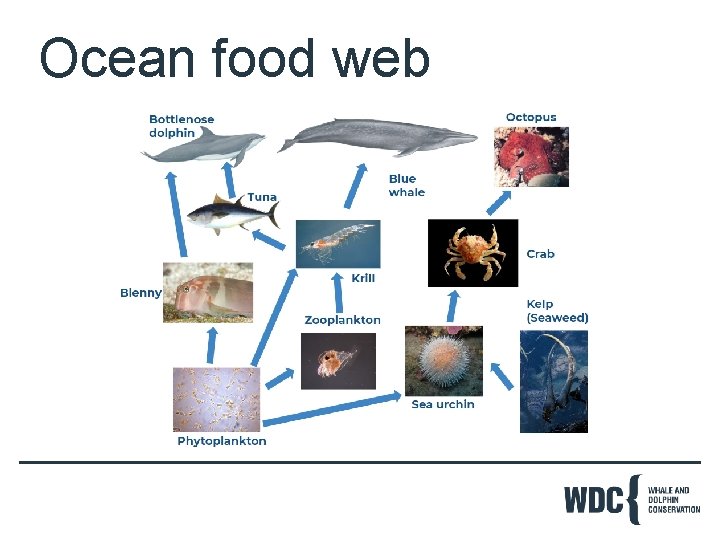 Ocean food web

Bottlenose dolphin

Blue whale

Octopus

Tuna

Krill

Crab

Blenny

Zooplankton

Kelp (Seaweed)

Sea urchin

Phytoplankton

WDC WHALE AND DOLPHIN CONSERVATION